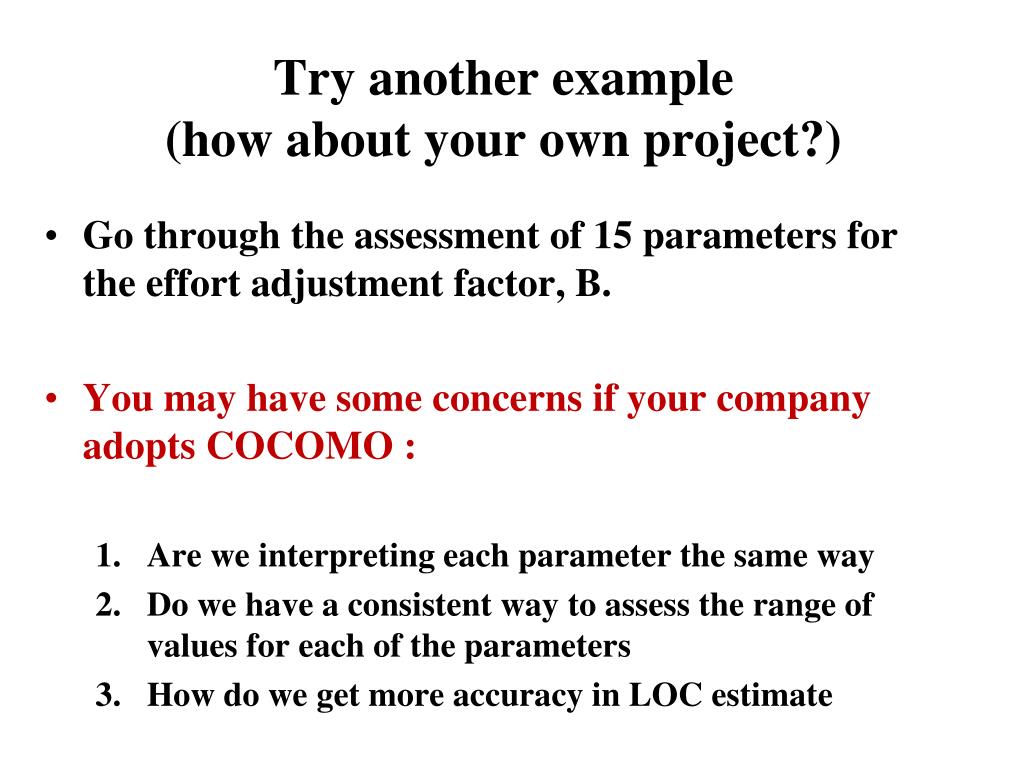 Try another example
(how about your own project?)

• Go through the assessment of 15 parameters for the effort adjustment factor, B.

• You may have some concerns if your company adopts COCOMO :

1. Are we interpreting each parameter the same way
2. Do we have a consistent way to assess the range of values for each of the parameters
3. How do we get more accuracy in LOC estimate